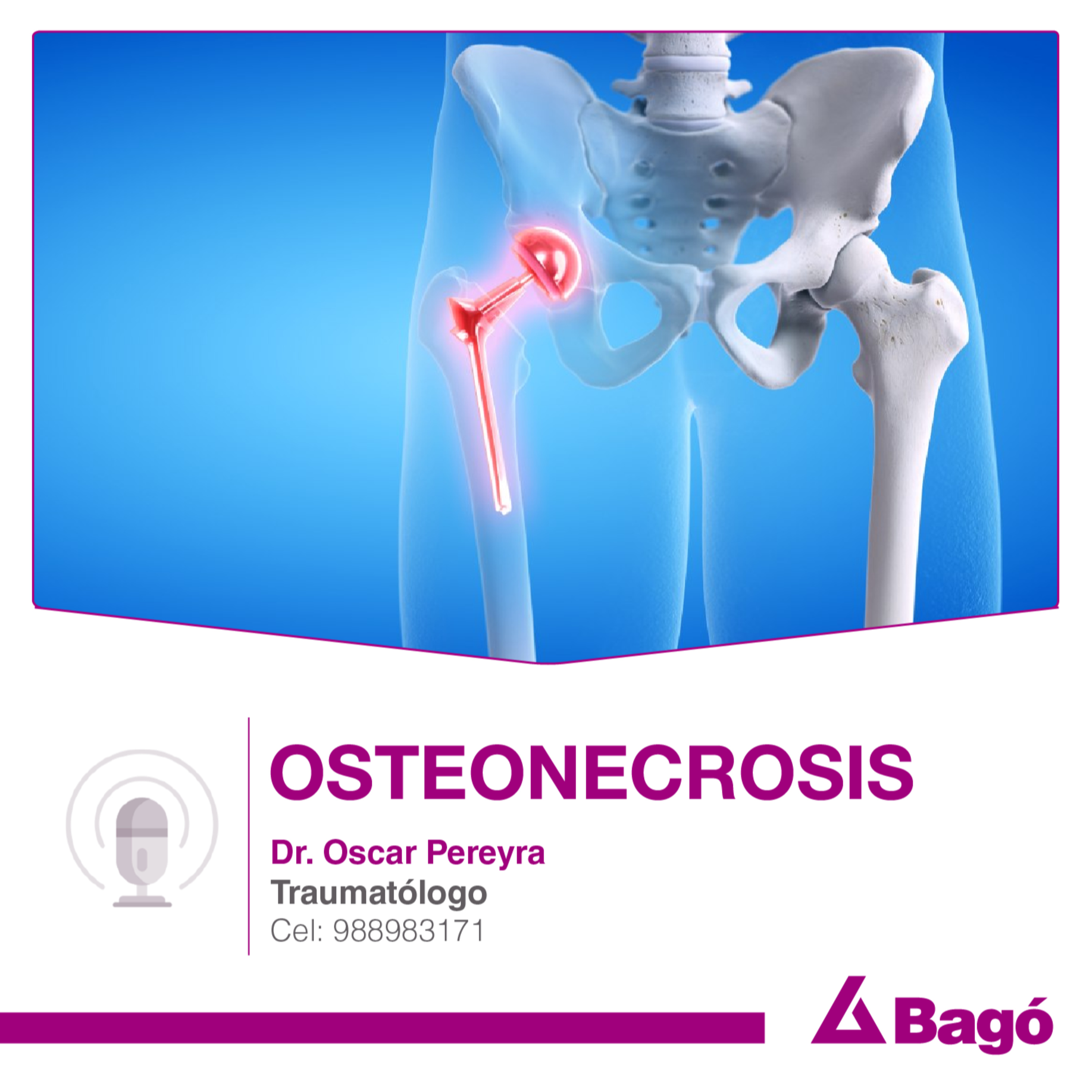 OSTEONECROSIS

Dr. Oscar Pereyra
Traumatólogo
Cel: 988983171

Bagó